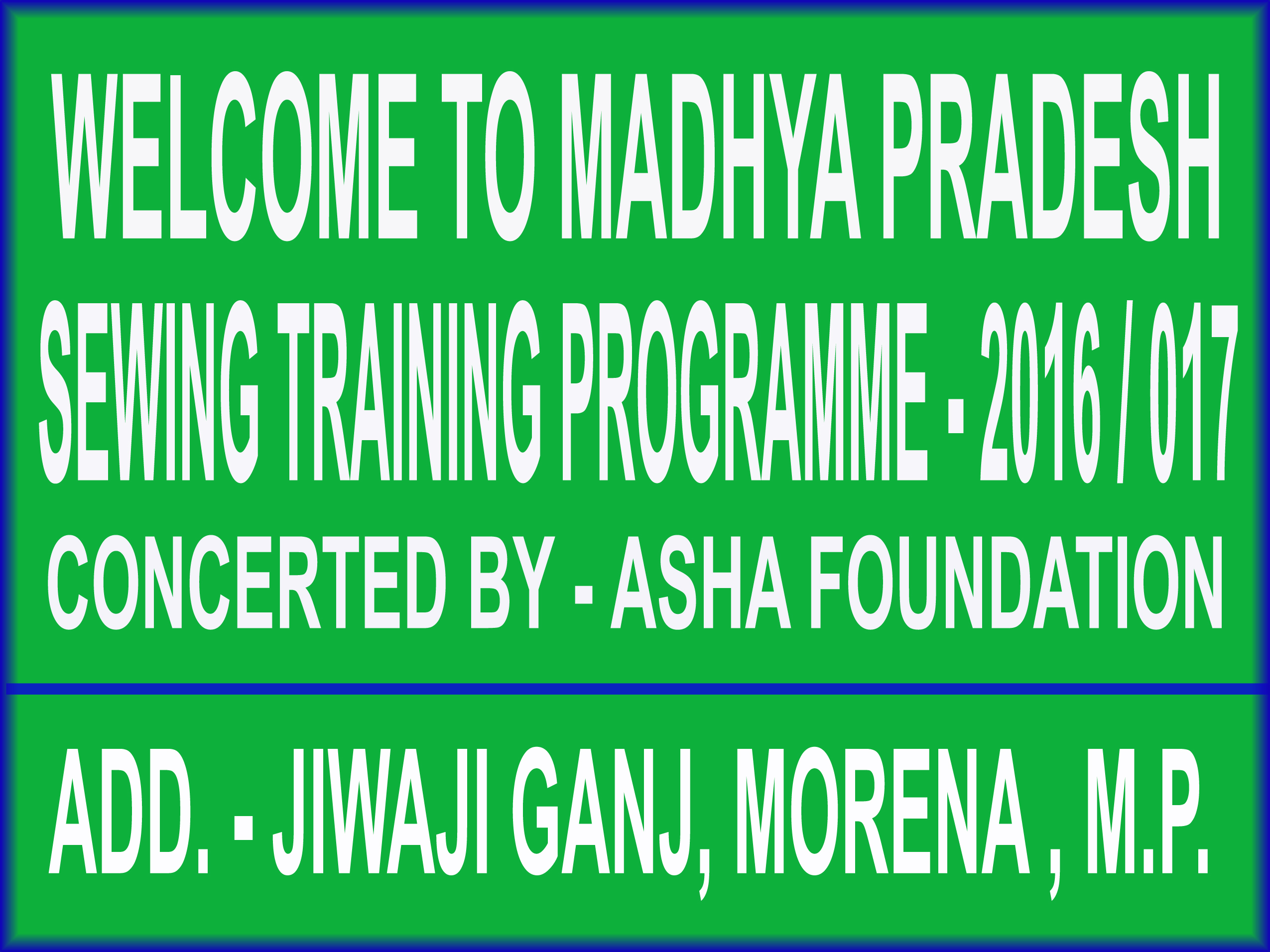 WELCOME TO MADHYA PRADESH
SEWING TRAINING PROGRAMME - 2016 / 017
CONCERTED BY - ASHA FOUNDATION

ADD. - JIWAJI GANJ, MORENA , M.P.